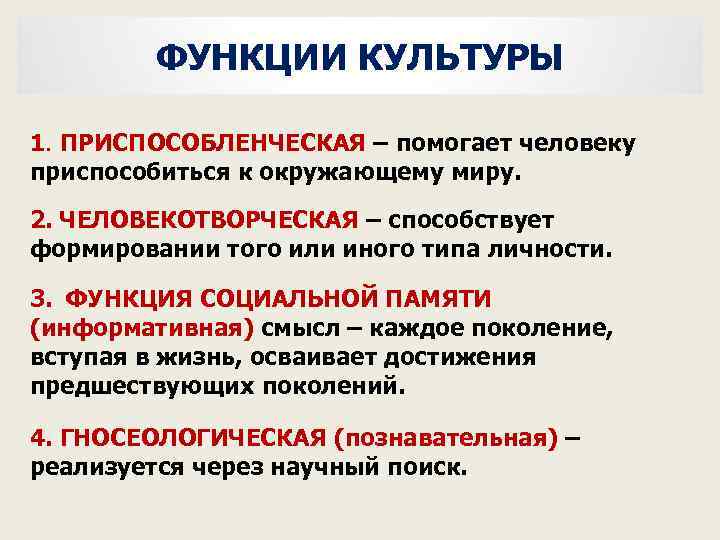 ФУНКЦИИ КУЛЬТУРЫ

1. ПРИСПОСОБЛЕНЧЕСКАЯ – помогает человеку приспособиться к окружающему миру.

2. ЧЕЛОВЕКОТВОРЧЕСКАЯ – способствует формировании того или иного типа личности.

3. ФУНКЦИЯ СОЦИАЛЬНОЙ ПАМЯТИ (информативная) смысл – каждое поколение, вступая в жизнь, осваивает достижения предшествующих поколений.

4. ГНОСЕОЛОГИЧЕСКАЯ (познавательная) – реализуется через научный поиск.